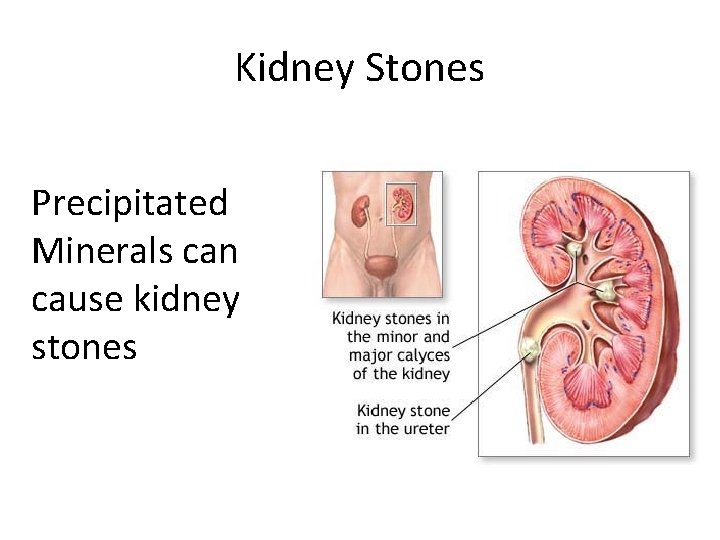 Kidney Stones

Precipitated Minerals can cause kidney stones

Kidney stones in the minor and major calyces of the kidney

Kidney stone in the ureter